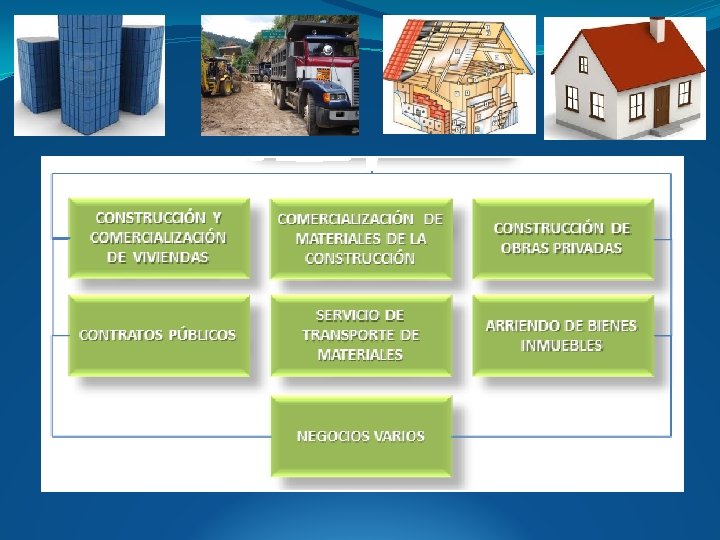 CONSTRUCCIÓN Y COMERCIALIZACIÓN DE VIVIENDAS

COMERCIALIZACIÓN DE MATERIALES DE LA CONSTRUCCIÓN

CONSTRUCCIÓN DE OBRAS PRIVADAS

CONTRATOS PÚBLICOS

SERVICIO DE TRANSPORTE DE MATERIALES

ARRIENDO DE BIENES INMUEBLES

NEGOCIOS VARIOS